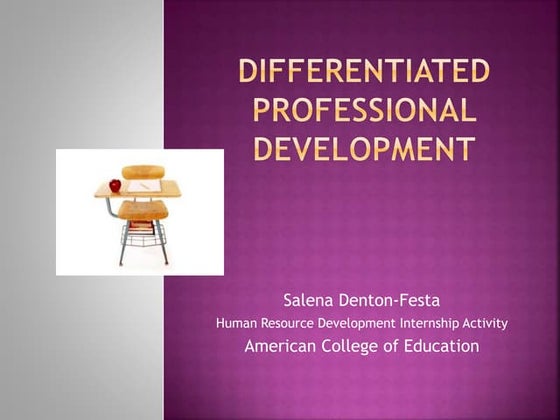 DIFFERENTIATED PROFESSIONAL DEVELOPMENT

Salena Denton-Festa
Human Resource Development Internship Activity
American College of Education